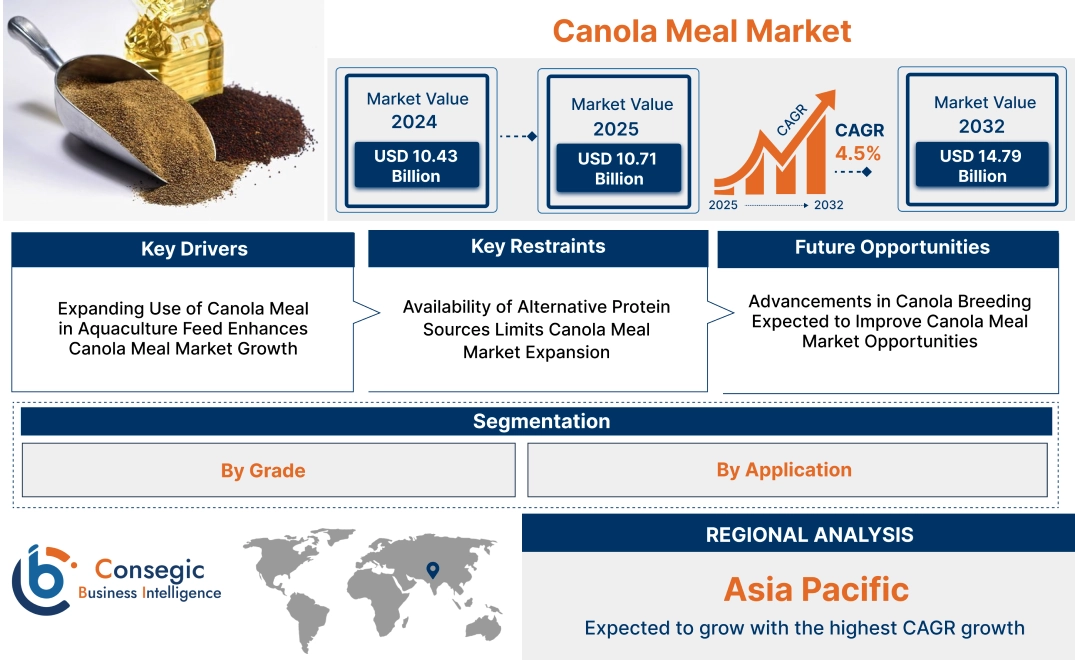 Canola Meal Market

Market Value
2024
USD 10.43 Billion

Market Value
2025
USD 10.71 Billion

CAGR
CAGR
4.5%
2025 2032

Market Value
2032
USD 14.79 Billion

Key Drivers
Expanding Use of Canola Meal in Aquaculture Feed Enhances Canola Meal Market Growth

Key Restraints
Availability of Alternative Protein Sources Limits Canola Meal Market Expansion

Future Opportunities
Advancements in Canola Breeding Expected to Improve Canola Meal Market Opportunities

Segmentation
By Grade
By Application

Consegic
Business Intelligence

REGIONAL ANALYSIS
Asia Pacific
Expected to grow with the highest CAGR growth